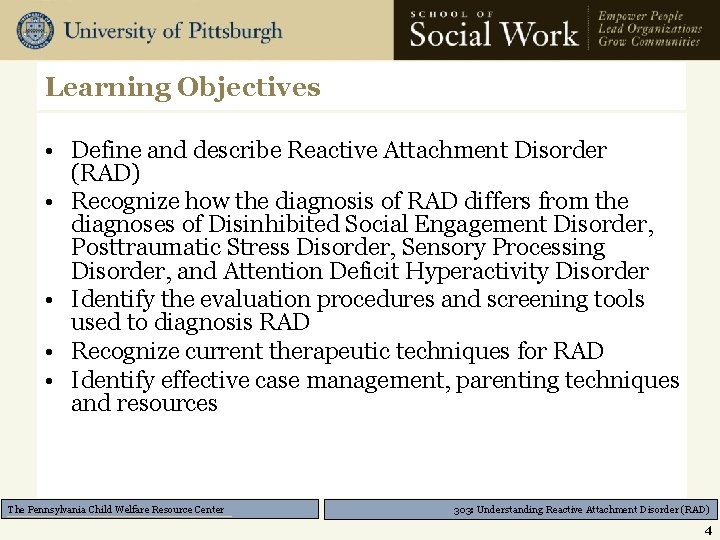 University of Pittsburgh

SCHOOL OF
Social Work

Empower People
Lead Organizations
Grow Communities

Learning Objectives

• Define and describe Reactive Attachment Disorder (RAD)
• Recognize how the diagnosis of RAD differs from the diagnoses of Disinhibited Social Engagement Disorder, Posttraumatic Stress Disorder, Sensory Processing Disorder, and Attention Deficit Hyperactivity Disorder
• Identify the evaluation procedures and screening tools used to diagnosis RAD
• Recognize current therapeutic techniques for RAD
• Identify effective case management, parenting techniques and resources

The Pennsylvania Child Welfare Resource Center

303: Understanding Reactive Attachment Disorder (RAD)

4